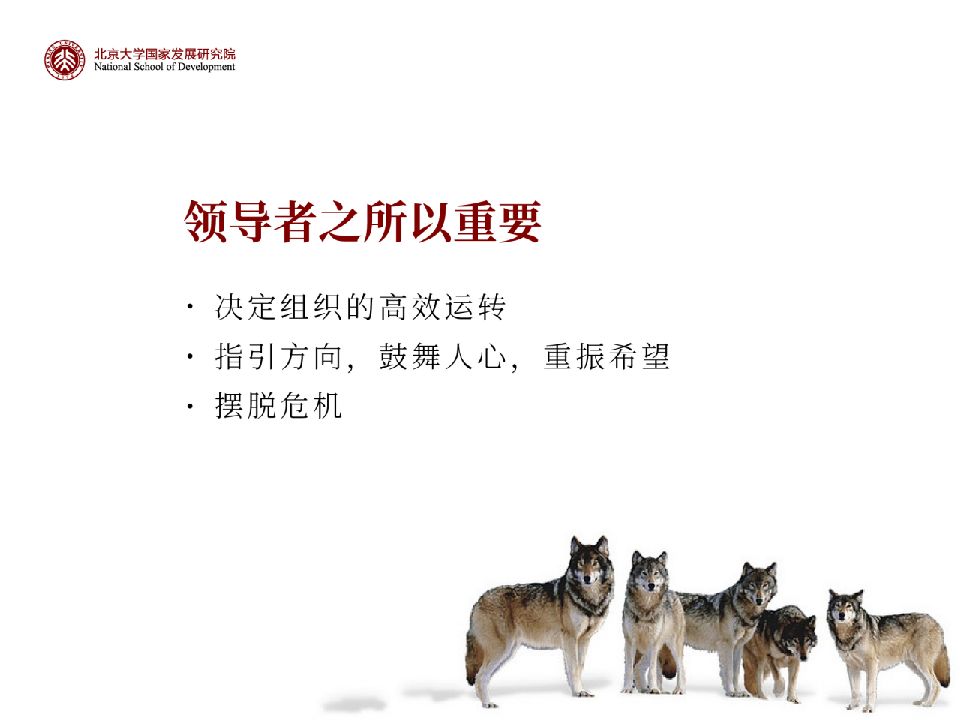 北京大学国家发展研究院
National School of Development

领导者之所以重要

· 决定组织的高效运转
· 指引方向，鼓舞人心，重振希望
· 摆脱危机